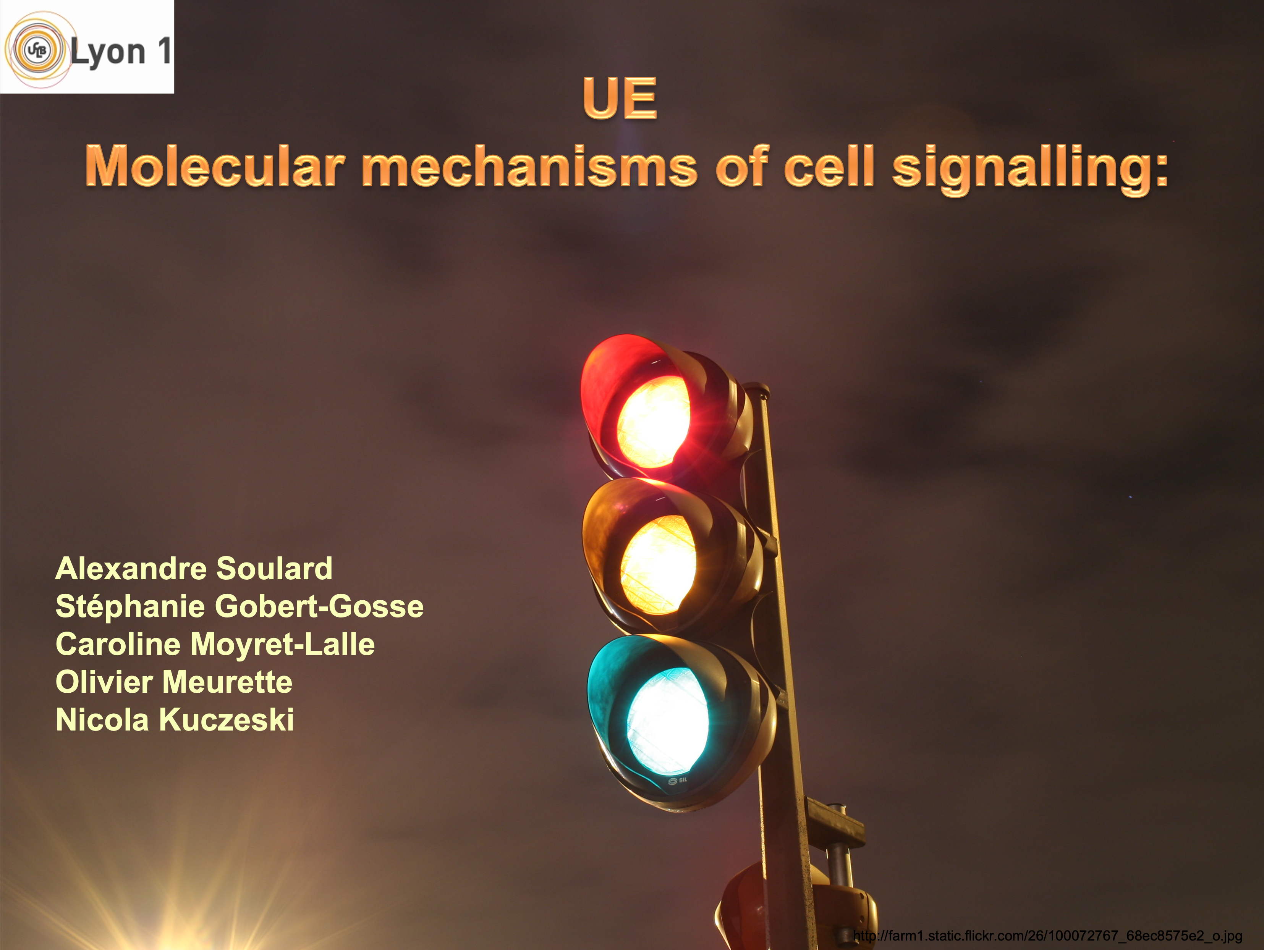 UCB Lyon 1

UE
Molecular mechanisms of cell signalling:

Alexandre Soulard
Stéphanie Gobert-Gosse
Caroline Moyret-Lalle
Olivier Meurette
Nicola Kuczeski

SIL

http://farm1.static.flickr.com/26/100072767_68ec8575e2_o.jpg